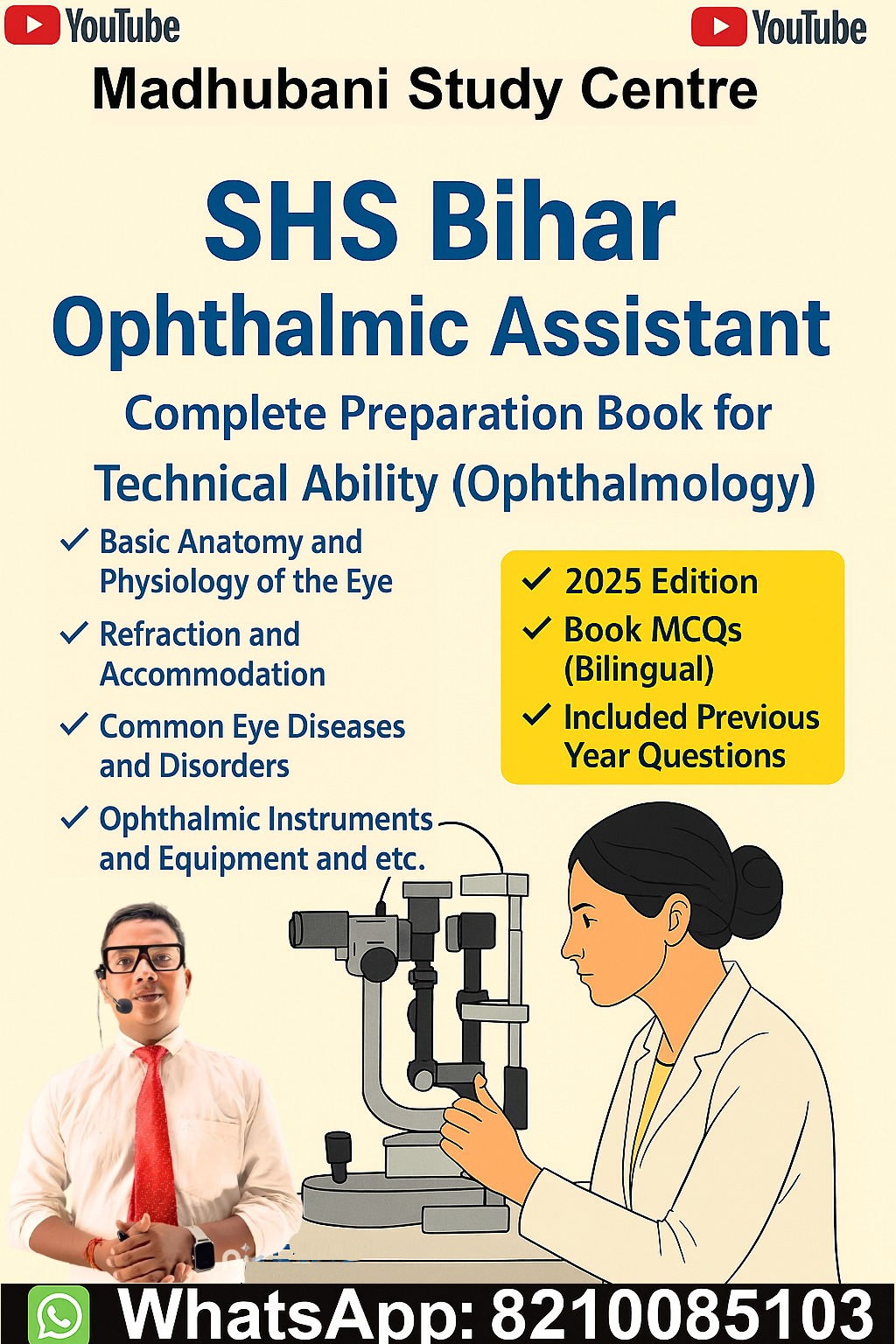 YouTube YouTube

Madhubani Study Centre

SHS Bihar

Ophthalmic Assistant

Complete Preparation Book for Technical Ability (Ophthalmology)

✓ Basic Anatomy and Physiology of the Eye

✓ Refraction and Accommodation

✓ Common Eye Diseases and Disorders

✓ Ophthalmic Instruments and Equipment and etc.

✓ 2025 Edition

✓ Book MCQs (Bilingual)

✓ Included Previous Year Questions

WhatsApp: 8210085103